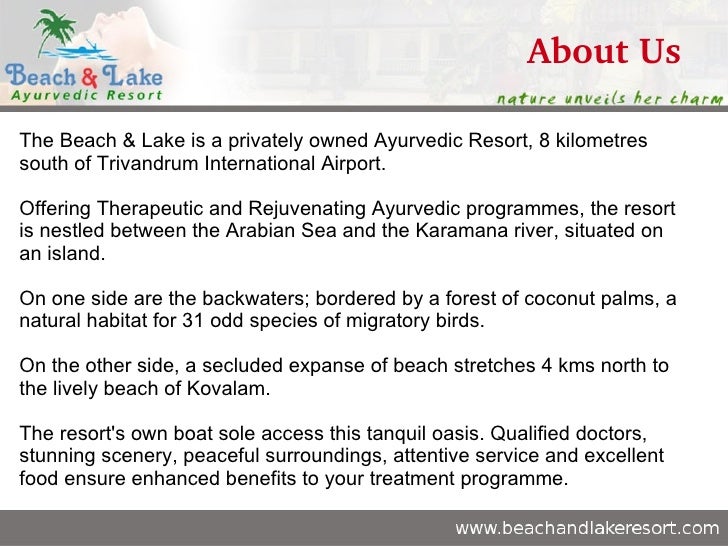 Beach & Lake
Ayurvedic Resort

About Us

nature unveils her charm

The Beach & Lake is a privately owned Ayurvedic Resort, 8 kilometres south of Trivandrum International Airport.

Offering Therapeutic and Rejuvenating Ayurvedic programmes, the resort is nestled between the Arabian Sea and the Karamana river, situated on an island.

On one side are the backwaters; bordered by a forest of coconut palms, a natural habitat for 31 odd species of migratory birds.

On the other side, a secluded expanse of beach stretches 4 kms north to the lively beach of Kovalam.

The resort's own boat sole access this tanquil oasis. Qualified doctors, stunning scenery, peaceful surroundings, attentive service and excellent food ensure enhanced benefits to your treatment programme.

www.beachandlakeresort.com